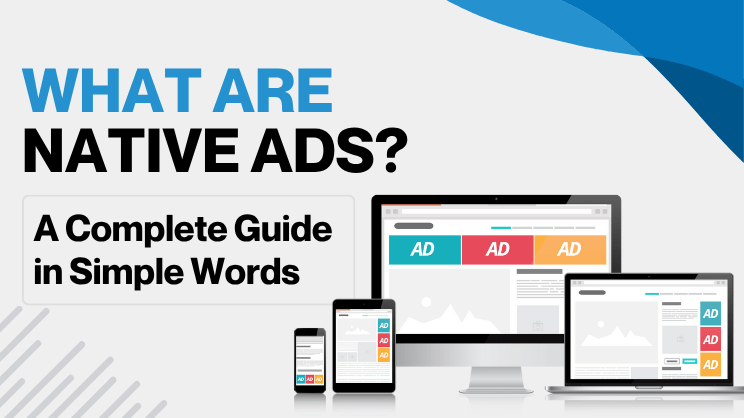 WHAT ARE
NATIVE ADS?

A Complete Guide in Simple Words

AD AD AD

AD
AD
AD

AD
AD
AD

AD AD AD